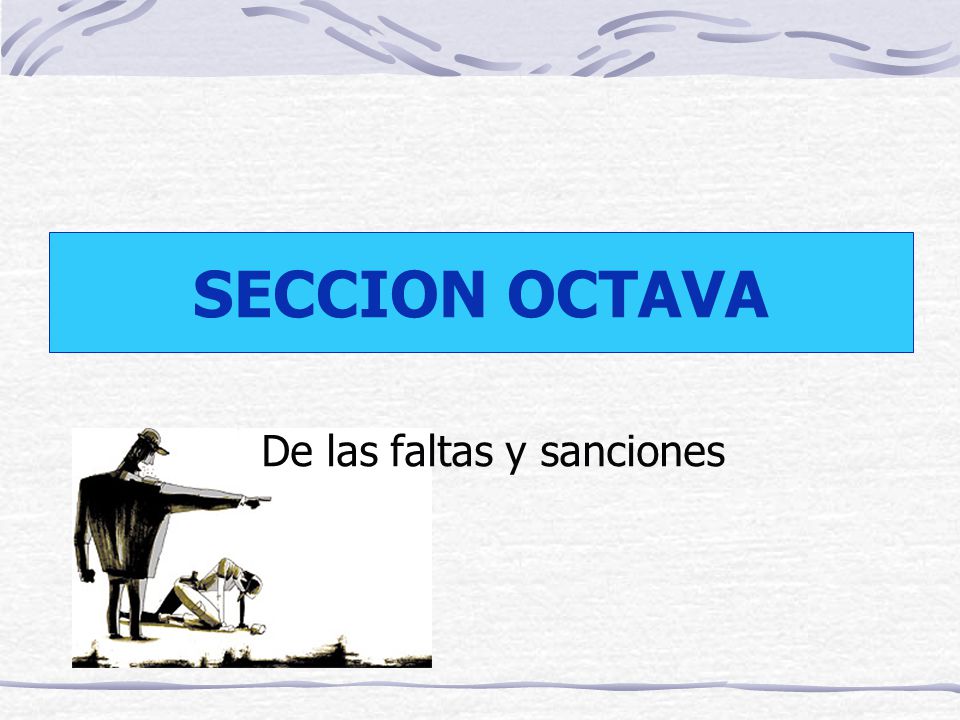 SECCION OCTAVA

De las faltas y sanciones